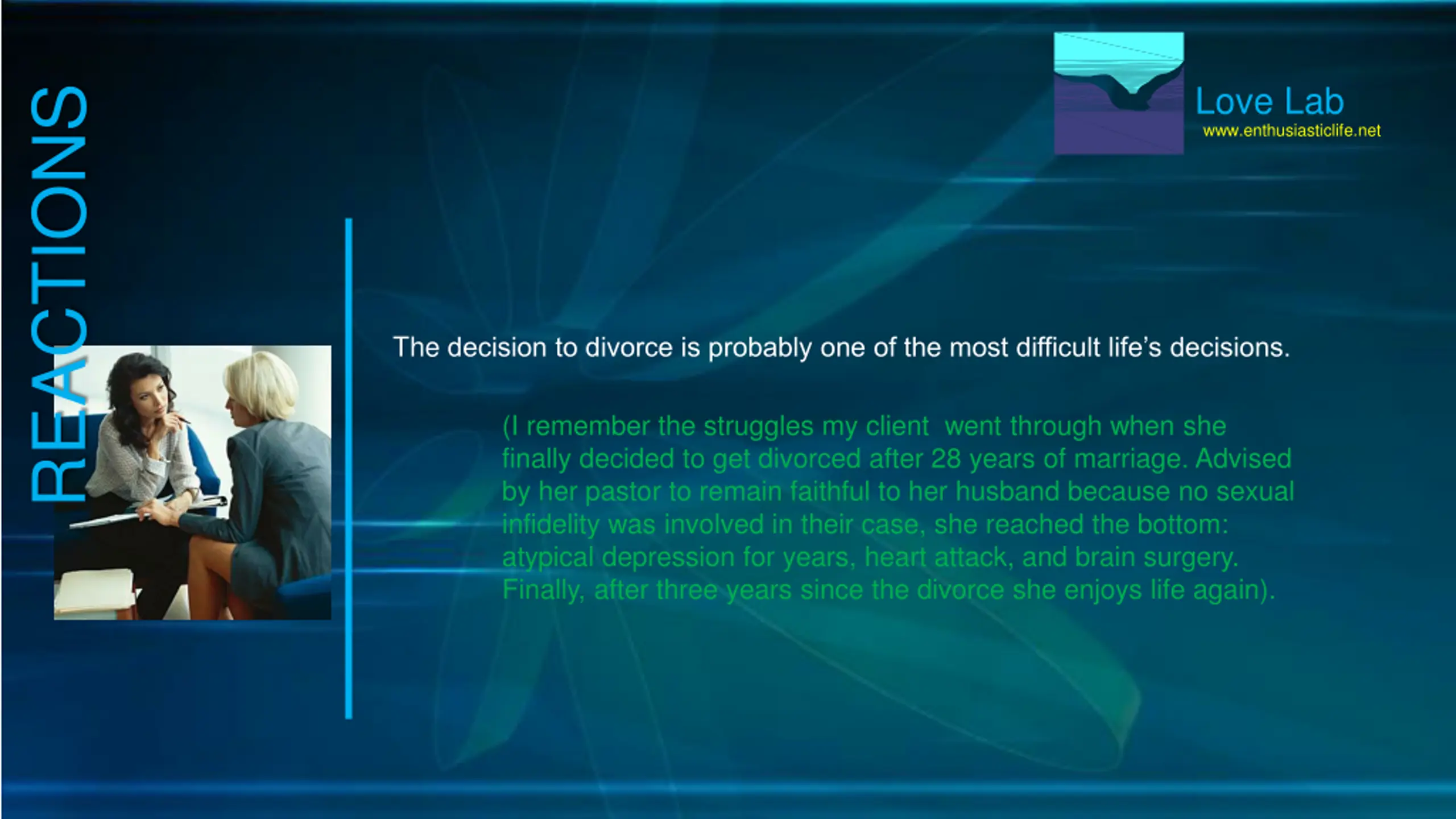 REACTIONS

Love Lab
www.enthusiasticlife.net

The decision to divorce is probably one of the most difficult life's decisions.

(I remember the struggles my client went through when she finally decided to get divorced after 28 years of marriage. Advised by her pastor to remain faithful to her husband because no sexual infidelity was involved in their case, she reached the bottom: atypical depression for years, heart attack, and brain surgery. Finally, after three years since the divorce she enjoys life again).